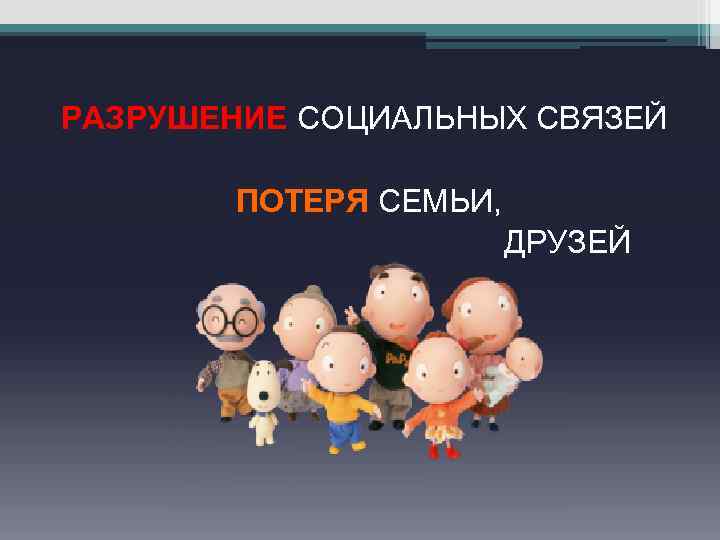 РАЗРУШЕНИЕ СОЦИАЛЬНЫХ СВЯЗЕЙ

ПОТЕРЯ СЕМЬИ,
ДРУЗЕЙ

PaPa